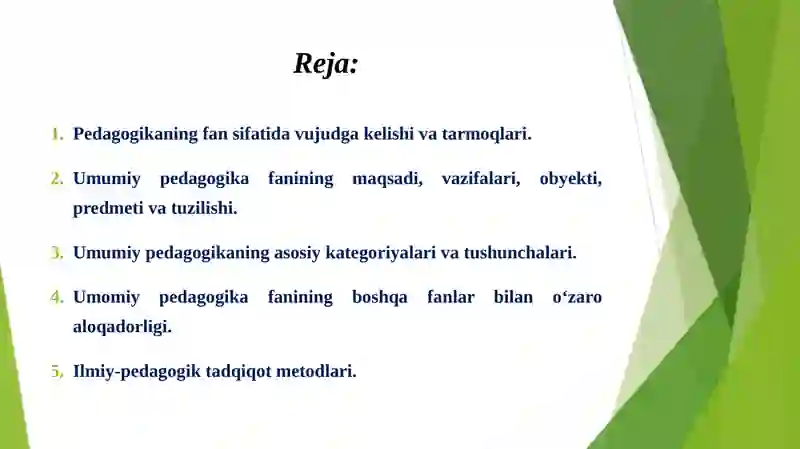 Reja:

1. Pedagogikaning fan sifatida vujudga kelishi va tarmoqlari.

2. Umumiy pedagogika fanining maqsadi, vazifalari, obyekti, predmeti va tuzilishi.

3. Umumiy pedagogikaning asosiy kategoriyalari va tushunchalari.

4. Umomiy pedagogika fanining boshqa fanlar bilan o‘zaro aloqadorligi.

5. Ilmiy-pedagogik tadqiqot metodlari.